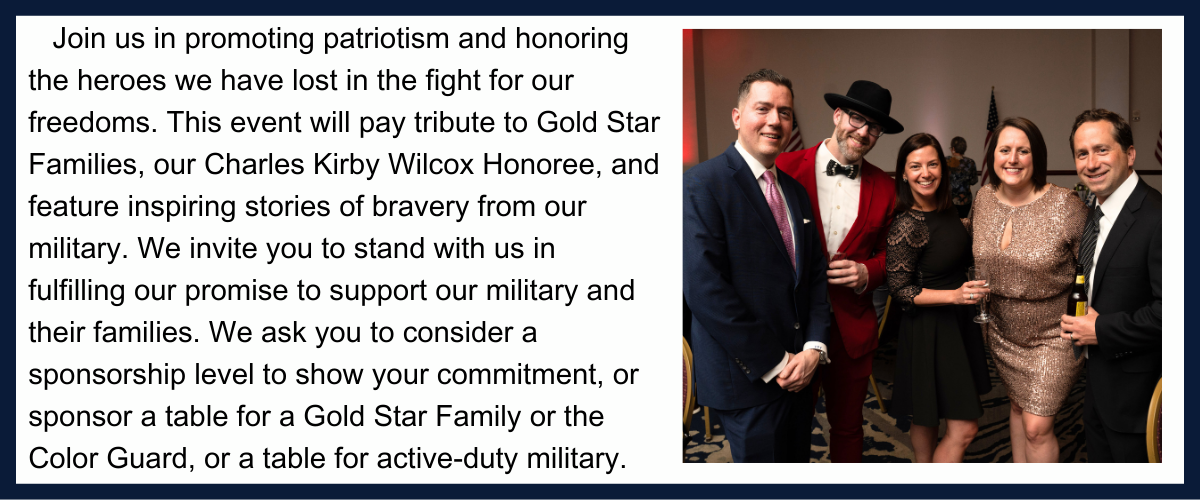 Join us in promoting patriotism and honoring the heroes we have lost in the fight for our freedoms. This event will pay tribute to Gold Star Families, our Charles Kirby Wilcox Honoree, and feature inspiring stories of bravery from our military. We invite you to stand with us in fulfilling our promise to support our military and their families. We ask you to consider a sponsorship level to show your commitment, or sponsor a table for a Gold Star Family or the Color Guard, or a table for active-duty military.